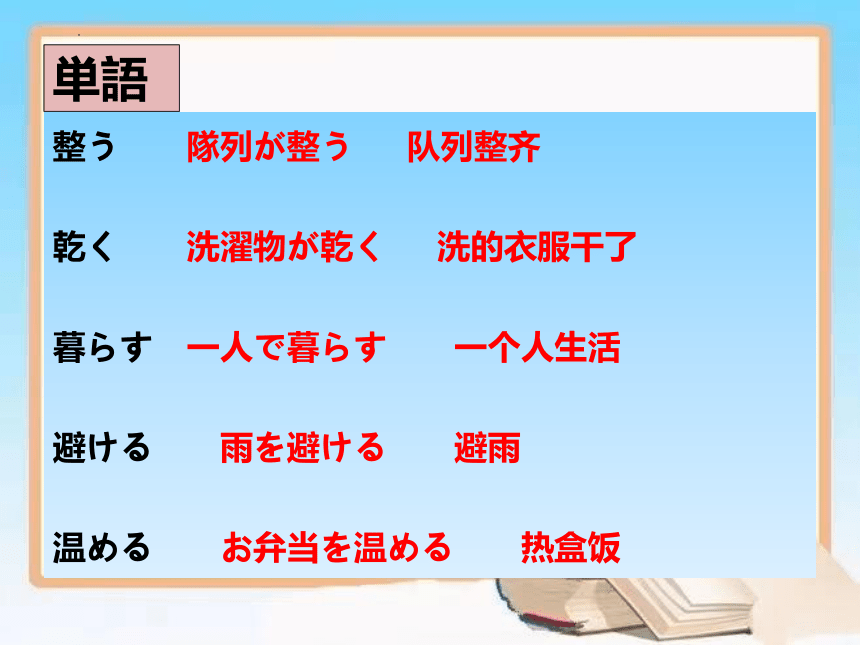 単語

整う　隊列が整う　队列整齐

乾く　洗濯物が乾く　洗的衣服干了

暮らす　一人で暮らす　一个人生活

避ける　雨を避ける　避雨

温める　お弁当を温める　热盒饭